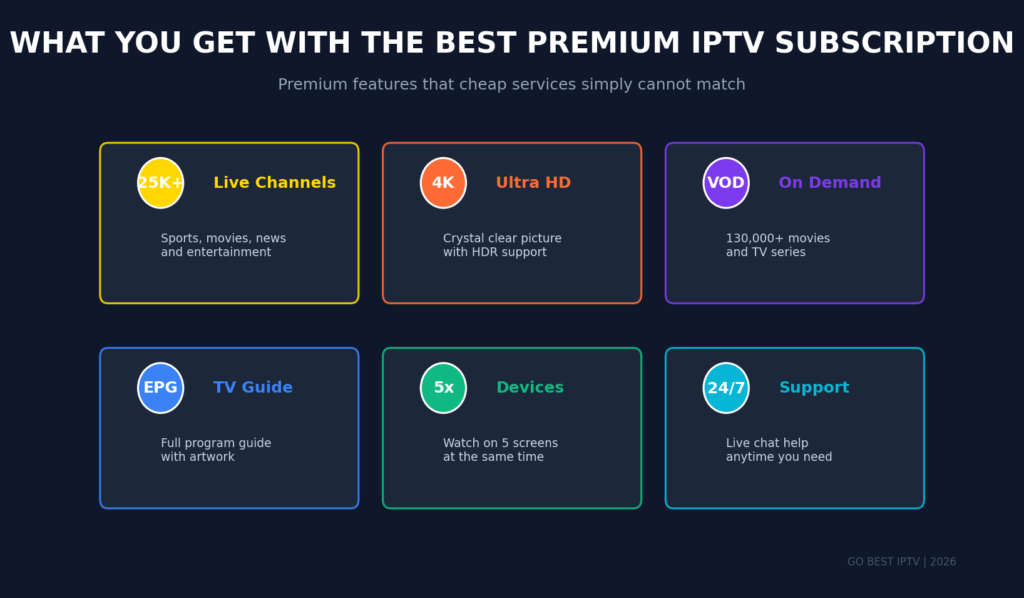 WHAT YOU GET WITH THE BEST PREMIUM IPTV SUBSCRIPTION

Premium features that cheap services simply cannot match

25K+ Live Channels

Sports, movies, news and entertainment

4K Ultra HD

Crystal clear picture with HDR support

VOD On Demand

130,000+ movies and TV series

EPG TV Guide

Full program guide with artwork

5x Devices

Watch on 5 screens at the same time

24/7 Support

Live chat help anytime you need

GO BEST IPTV | 2026